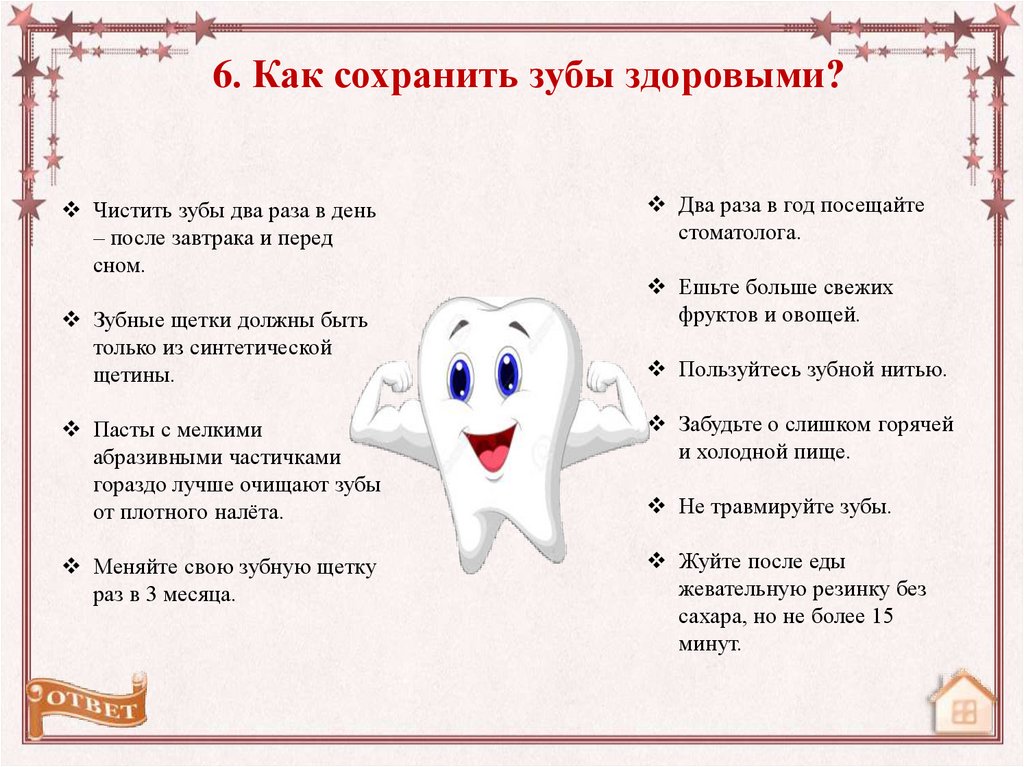 6. Как сохранить зубы здоровыми?

❖ Чистить зубы два раза в день – после завтрака и перед сном.

❖ Зубные щетки должны быть только из синтетической щетины.

❖ Пасты с мелкими абразивными частичками гораздо лучше очищают зубы от плотного налёта.

❖ Меняйте свою зубную щетку раз в 3 месяца.

❖ Два раза в год посещайте стоматолога.

❖ Ешьте больше свежих фруктов и овощей.

❖ Пользуйтесь зубной нитью.

❖ Забудьте о слишком горячей и холодной пище.

❖ Не травмируйте зубы.

❖ Жуйте после еды жевательную резинку без сахара, но не более 15 минут.

ОТВЕТ